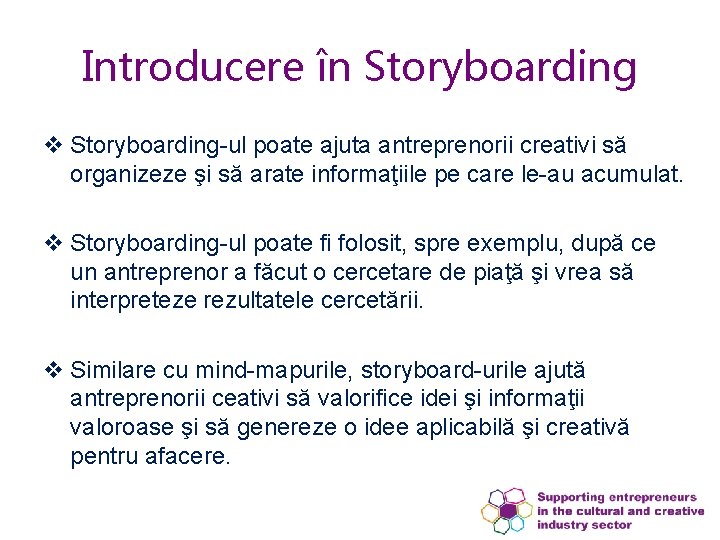 Introducere în Storyboarding

❖ Storyboarding-ul poate ajuta antreprenorii creativi să organizeze şi să arate informaţiile pe care le-au acumulat.

❖ Storyboarding-ul poate fi folosit, spre exemplu, după ce un antreprenor a făcut o cercetare de piaţă şi vrea să interpreteze rezultatele cercetării.

❖ Similare cu mind-mapurile, storyboard-urile ajută antreprenorii ceativi să valorifice idei şi informaţii valoroase şi să genereze o idee aplicabilă şi creativă pentru afacere.

Supporting entrepreneurs in the cultural and creative industry sector